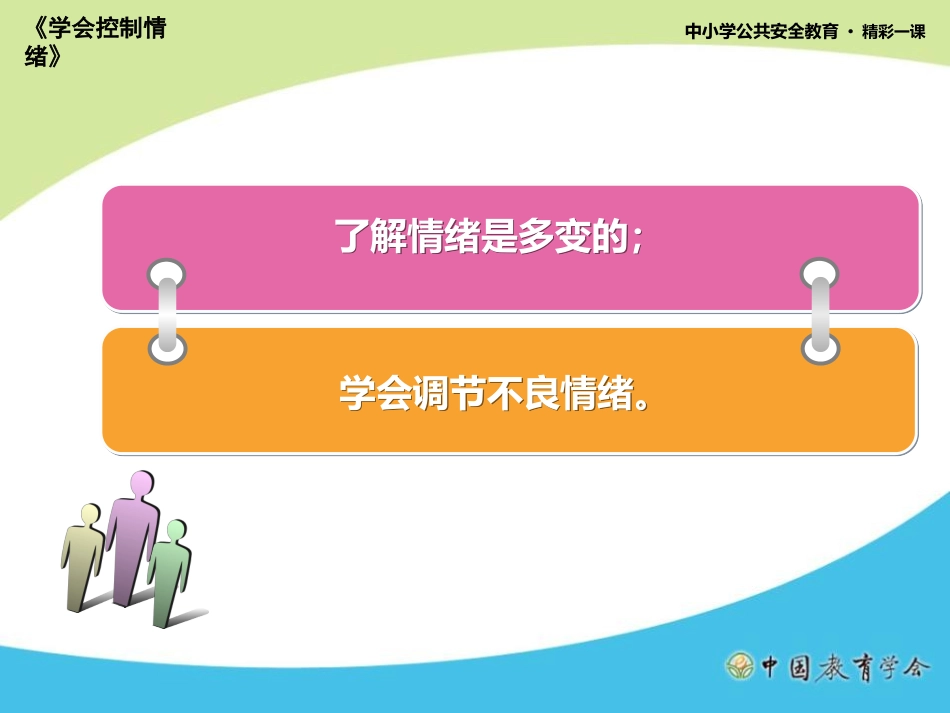 《学会控制情绪》

中小学公共安全教育 · 精彩一课

了解情绪是多变的；

学会调节不良情绪。

中国教育学会